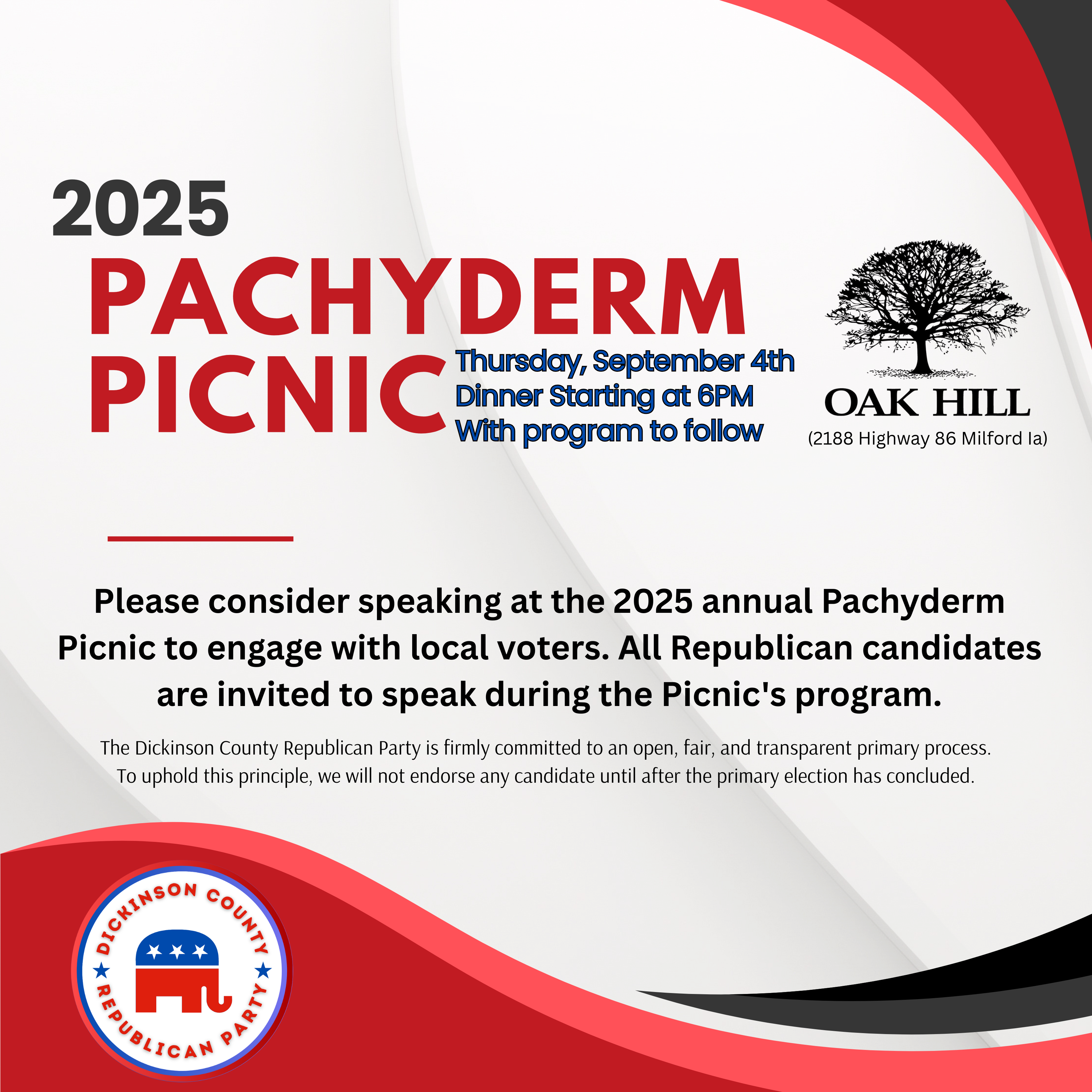 2025
PACHYDERM
PICNIC

Thursday, September 4th
Dinner Starting at 6PM
With program to follow

OAK HILL
(2188 Highway 86 Milford Ia)

Please consider speaking at the 2025 annual Pachyderm Picnic to engage with local voters. All Republican candidates are invited to speak during the Picnic's program.

The Dickinson County Republican Party is firmly committed to an open, fair, and transparent primary process. To uphold this principle, we will not endorse any candidate until after the primary election has concluded.

DICKINSON COUNTY REPUBLICAN PARTY